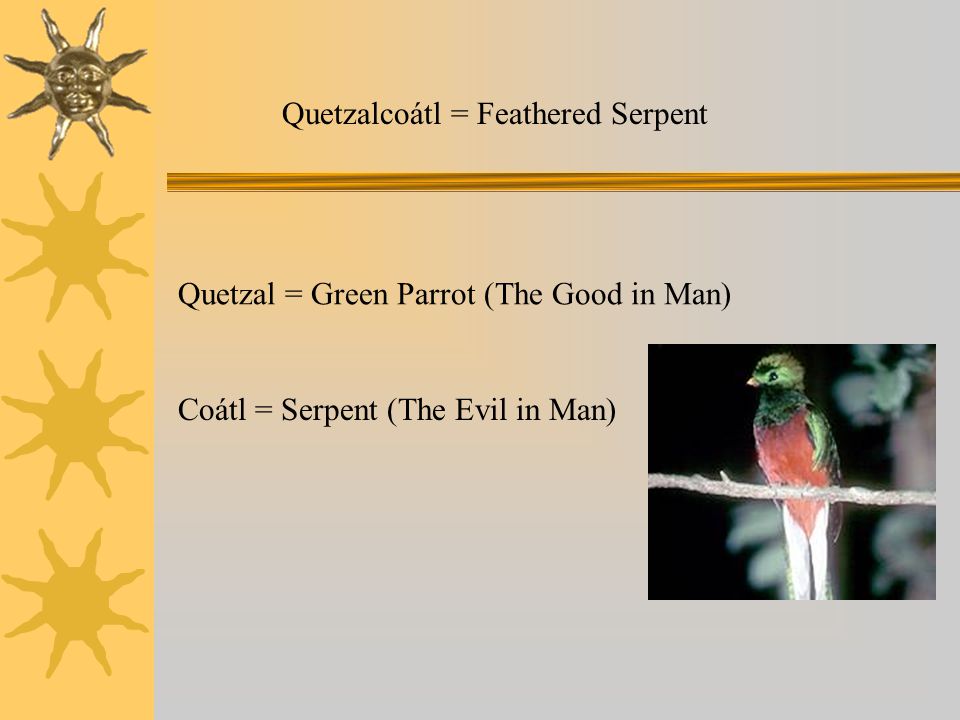 Quetzalcoátl = Feathered Serpent

Quetzal = Green Parrot (The Good in Man)

Coátl = Serpent (The Evil in Man)